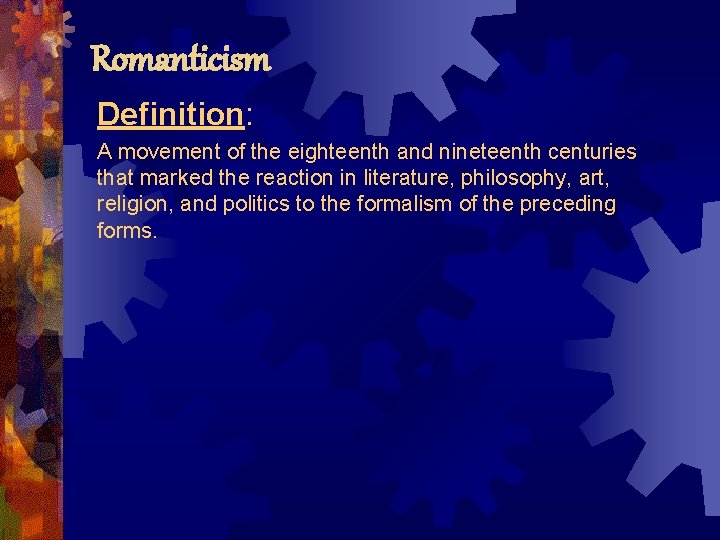 Romanticism

Definition:

A movement of the eighteenth and nineteenth centuries that marked the reaction in literature, philosophy, art, religion, and politics to the formalism of the preceding forms.